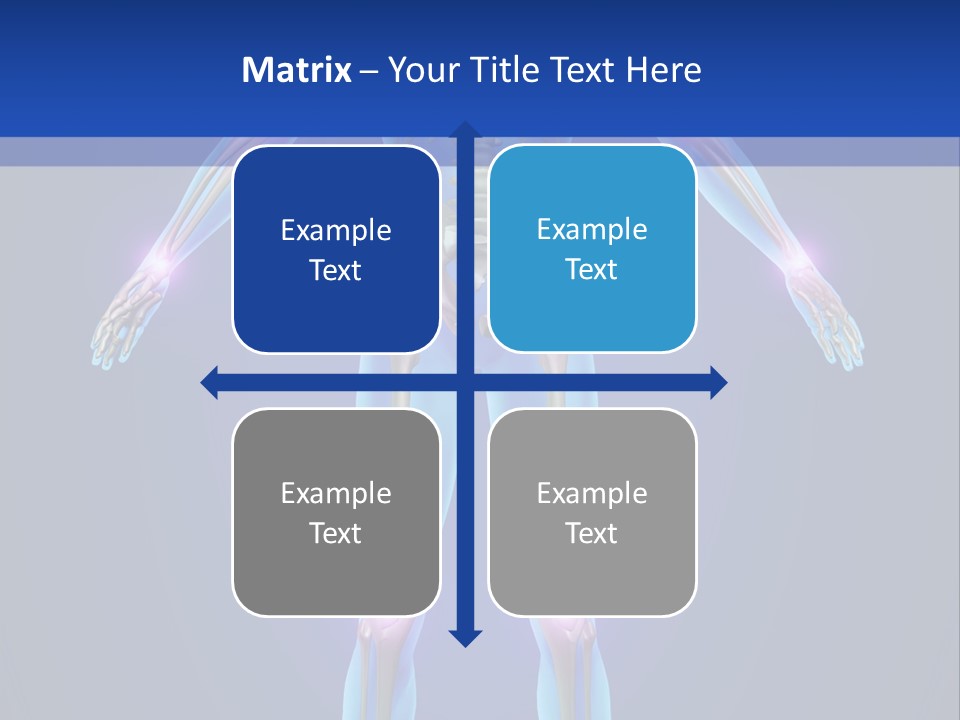 Matrix – Your Title Text Here

Example Text

Example Text

Example Text

Example Text